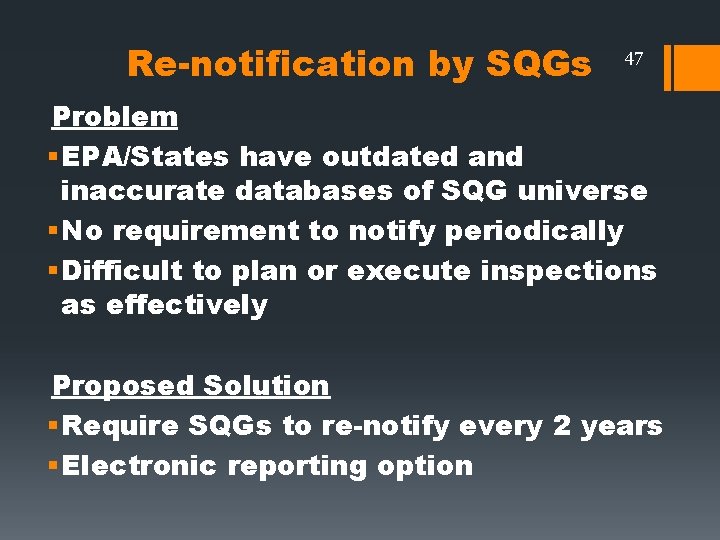 Re-notification by SQGs

47

Problem

▪ EPA/States have outdated and inaccurate databases of SQG universe
▪ No requirement to notify periodically
▪ Difficult to plan or execute inspections as effectively

Proposed Solution

▪ Require SQGs to re-notify every 2 years
▪ Electronic reporting option